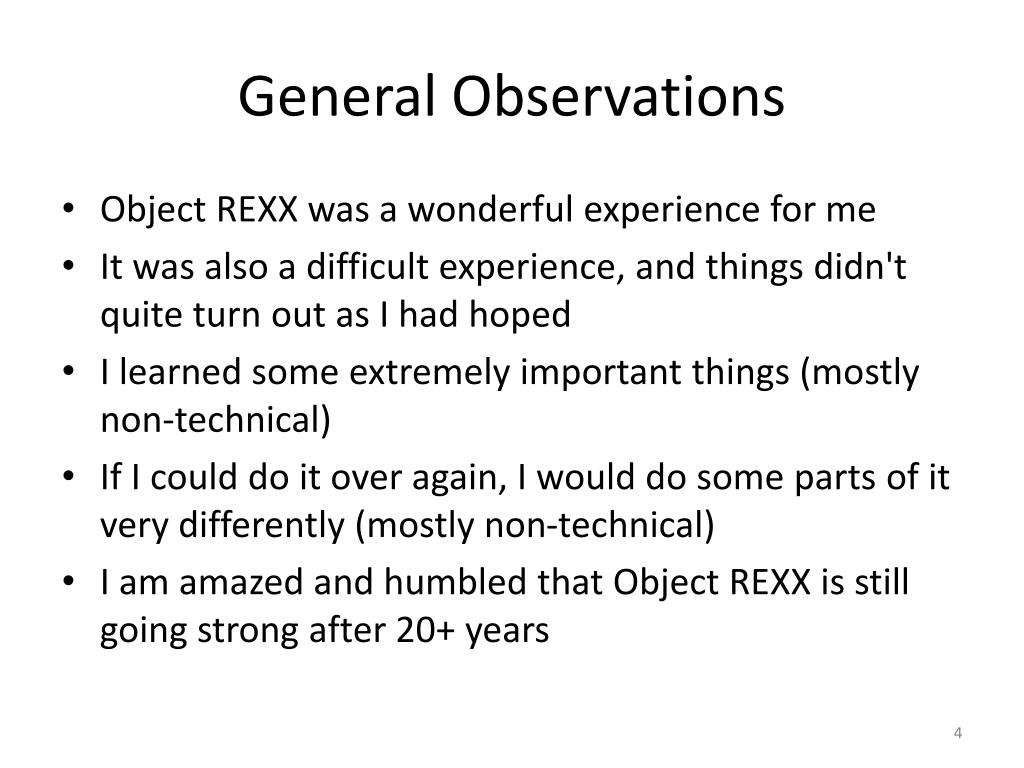 General Observations

• Object REXX was a wonderful experience for me
• It was also a difficult experience, and things didn't quite turn out as I had hoped
• I learned some extremely important things (mostly non-technical)
• If I could do it over again, I would do some parts of it very differently (mostly non-technical)
• I am amazed and humbled that Object REXX is still going strong after 20+ years

4